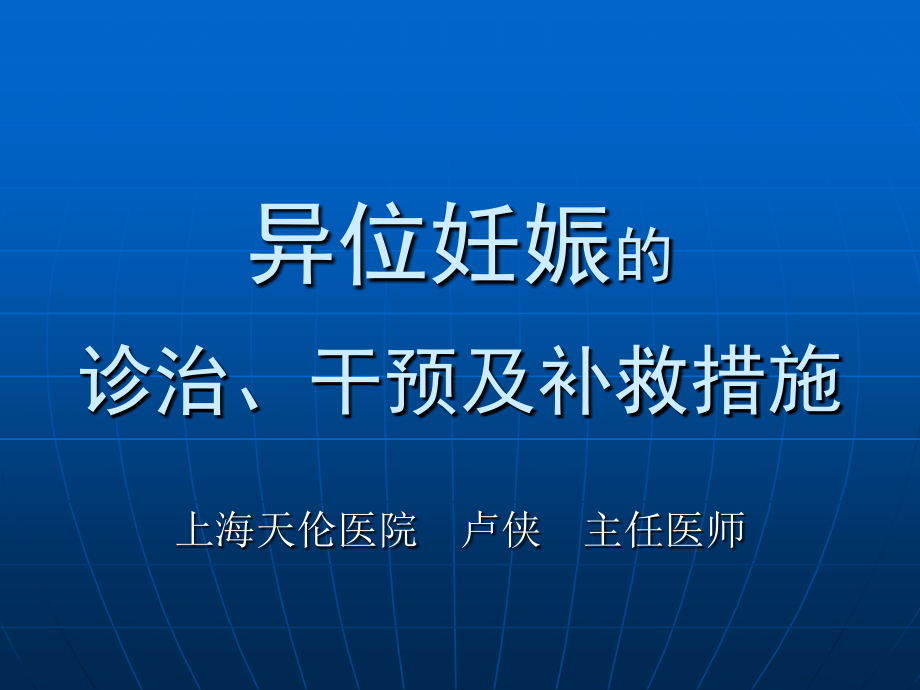 异位妊娠的
诊治、干预及补救措施

上海天伦医院　卢侠　主任医师